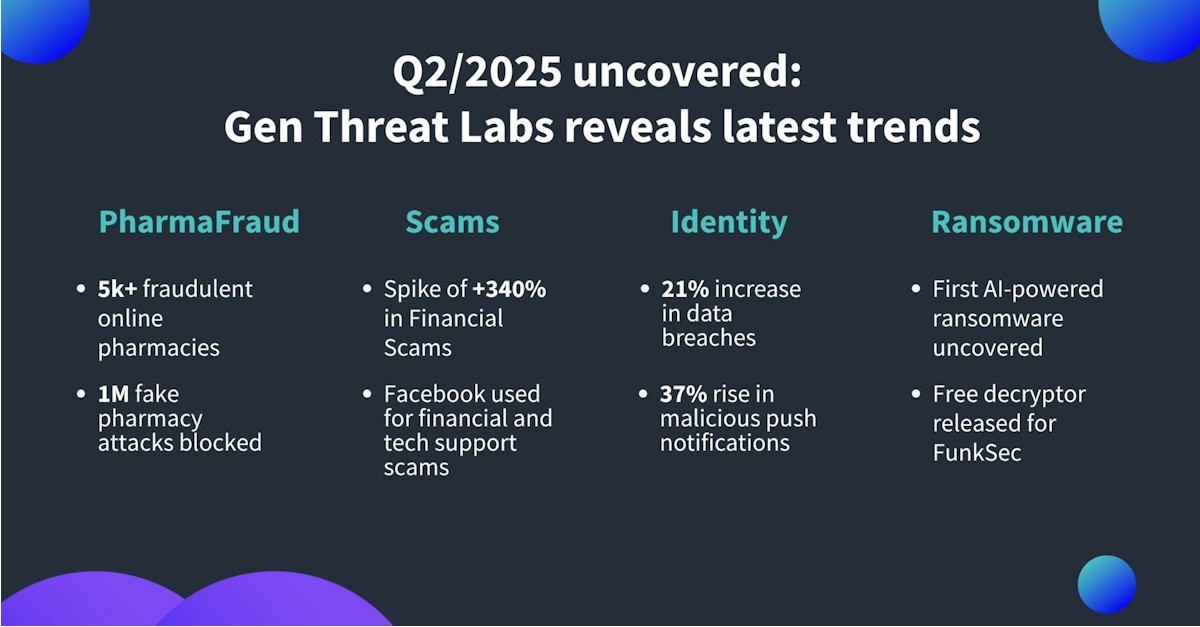 Q2/2025 uncovered:
Gen Threat Labs reveals latest trends

PharmaFraud

- 5k+ fraudulent online pharmacies
- 1M fake pharmacy attacks blocked

Scams

- Spike of +340% in Financial Scams
- Facebook used for financial and tech support scams

Identity

- 21% increase in data breaches
- 37% rise in malicious push notifications

Ransomware

- First AI-powered ransomware uncovered
- Free decryptor released for FunkSec